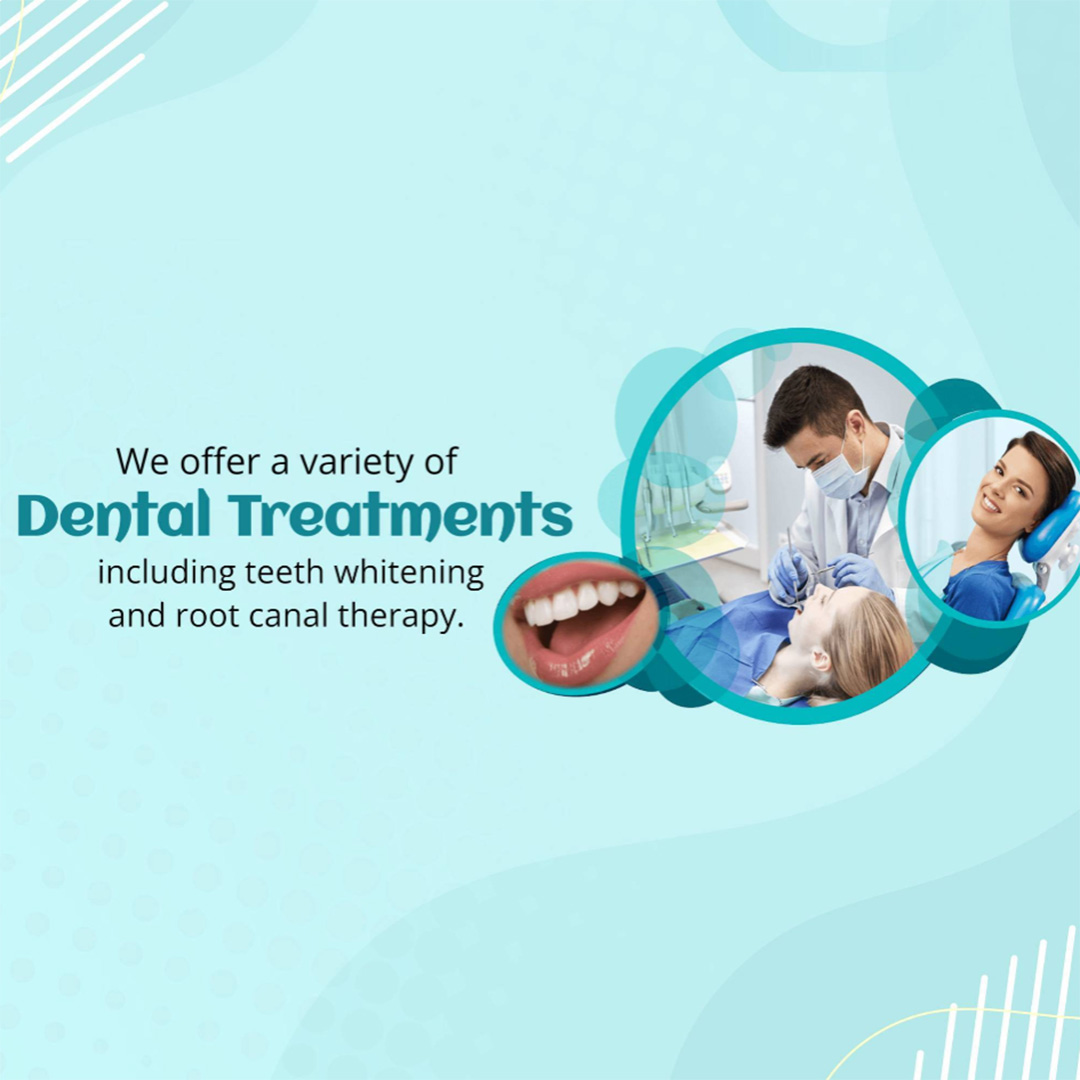 We offer a variety of
Dental Treatments
including teeth whitening and root canal therapy.